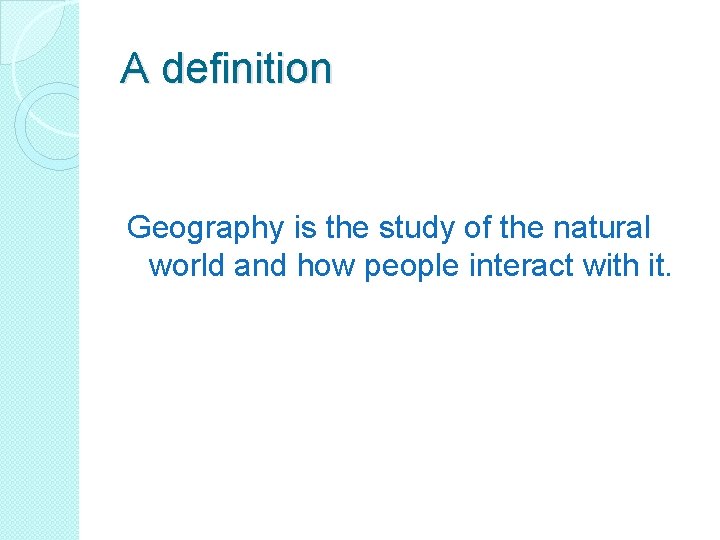 A definition

Geography is the study of the natural world and how people interact with it.